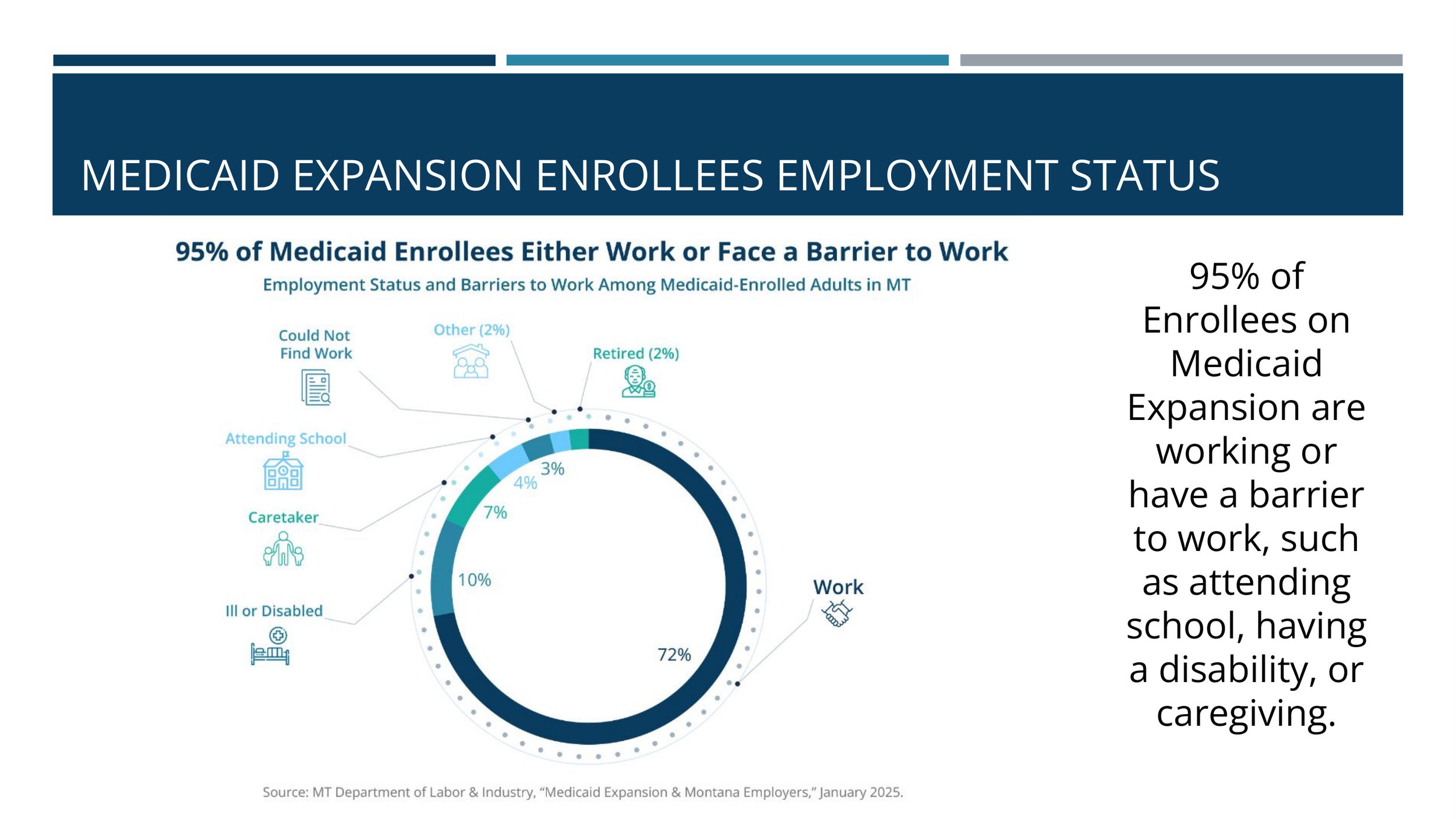 MEDICAID EXPANSION ENROLLEES EMPLOYMENT STATUS

95% of Medicaid Enrollees Either Work or Face a Barrier to Work

Employment Status and Barriers to Work Among Medicaid-Enrolled Adults in MT

Could Not Find Work

Other (2%)

Retired (2%)

Attending School

Caretaker

Ill or Disabled

Work

3%

4%

7%

10%

72%

Source: MT Department of Labor & Industry, "Medicaid Expansion & Montana Employers," January 2025.

95% of Enrollees on Medicaid Expansion are working or have a barrier to work, such as attending school, having a disability, or caregiving.